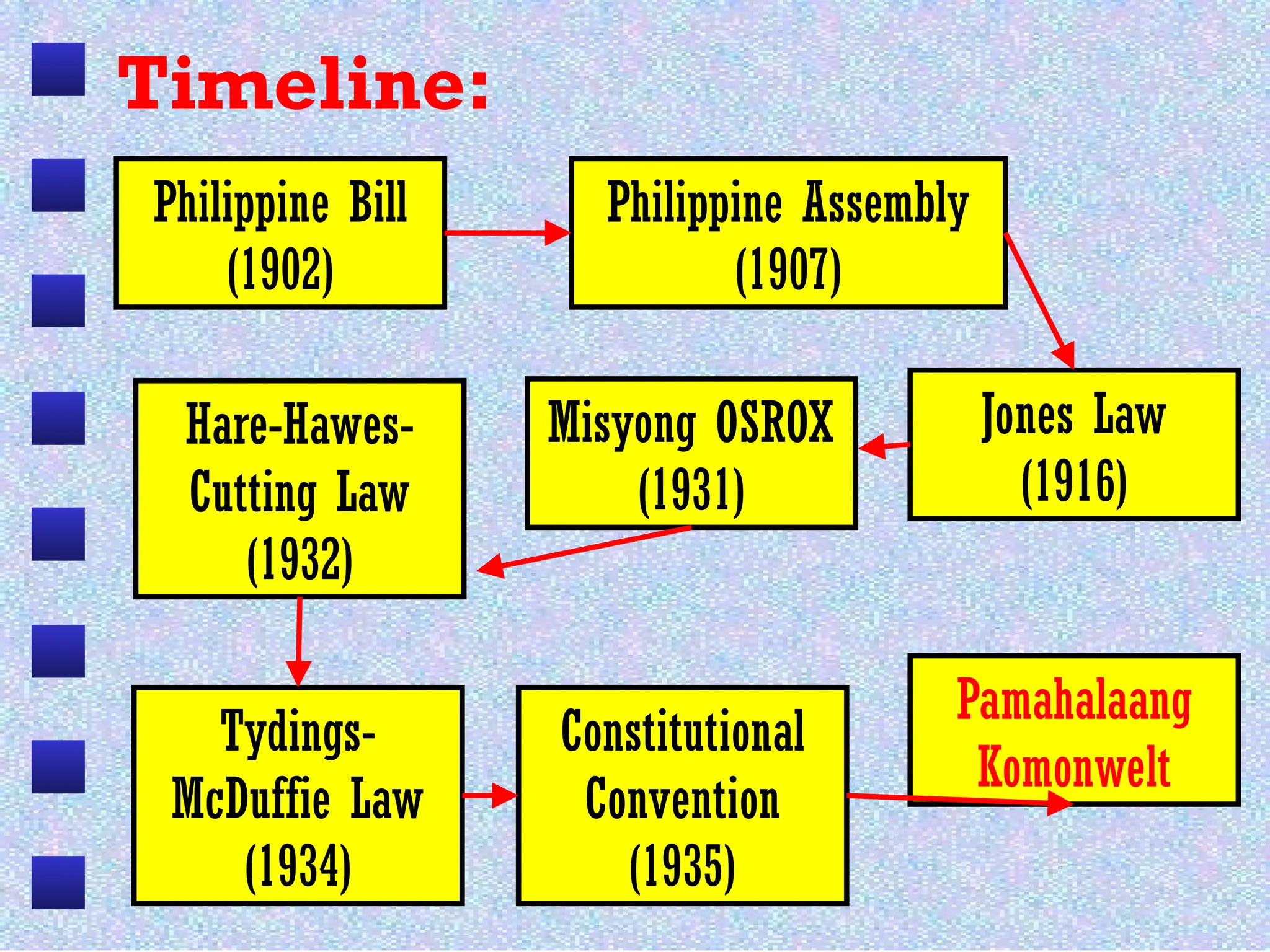 Timeline:

Philippine Bill (1902)

Philippine Assembly (1907)

Jones Law (1916)

Misyong OSROX (1931)

Hare-Hawes-Cutting Law (1932)

Tydings-McDuffie Law (1934)

Constitutional Convention (1935)

Pamahalaang Komonwelt